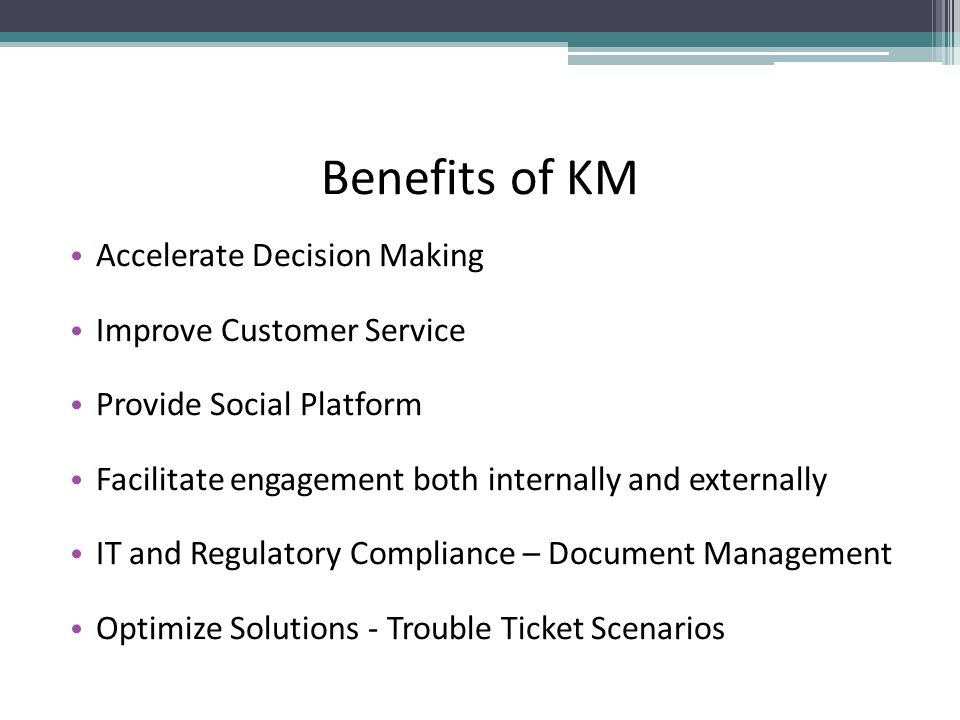 Benefits of KM

• Accelerate Decision Making

• Improve Customer Service

• Provide Social Platform

• Facilitate engagement both internally and externally

• IT and Regulatory Compliance – Document Management

• Optimize Solutions - Trouble Ticket Scenarios